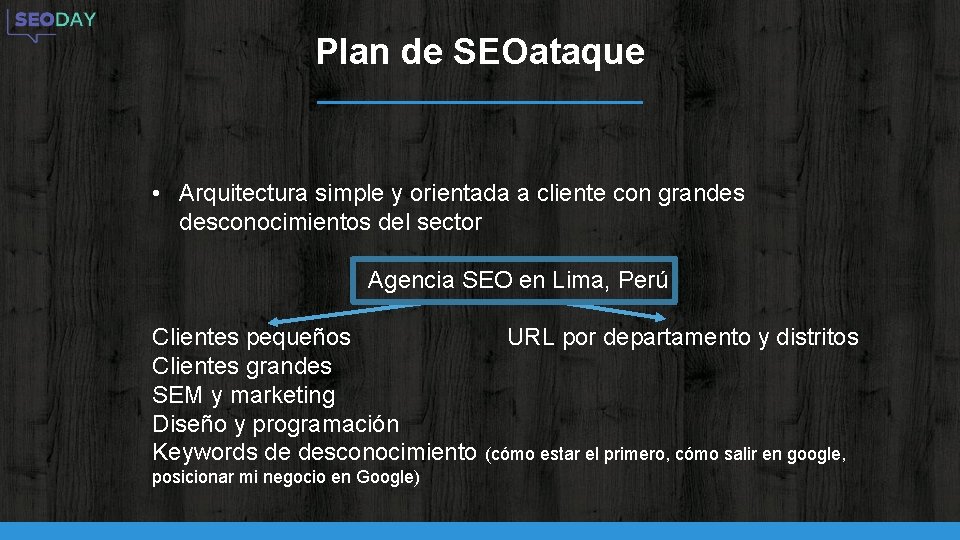 SEODAY

Plan de SEOataque

• Arquitectura simple y orientada a cliente con grandes desconocimientos del sector

Agencia SEO en Lima, Perú

Clientes pequeños
Clientes grandes
SEM y marketing
Diseño y programación
Keywords de desconocimiento (cómo estar el primero, cómo salir en google, posicionar mi negocio en Google)

URL por departamento y distritos